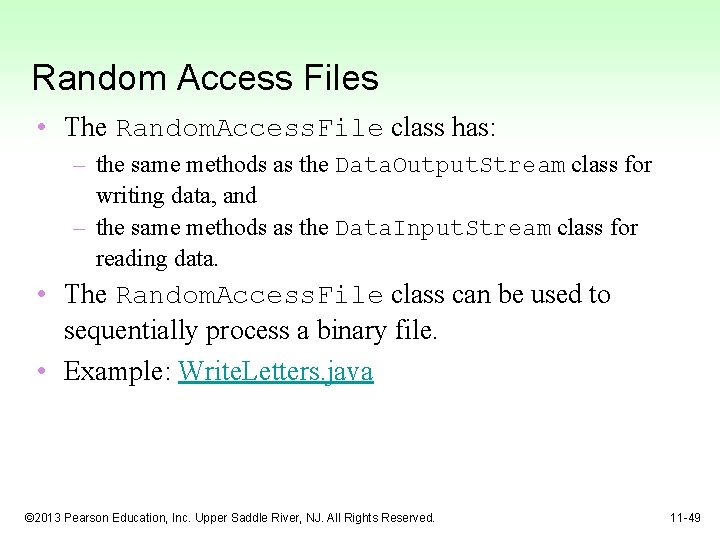 Random Access Files

• The RandomAccessFile class has:
– the same methods as the DataOutputStream class for writing data, and
– the same methods as the DataInputStream class for reading data.

• The RandomAccessFile class can be used to sequentially process a binary file.

• Example: WriteLetters.java

©2013 Pearson Education, Inc. Upper Saddle River, NJ. All Rights Reserved.

11-49